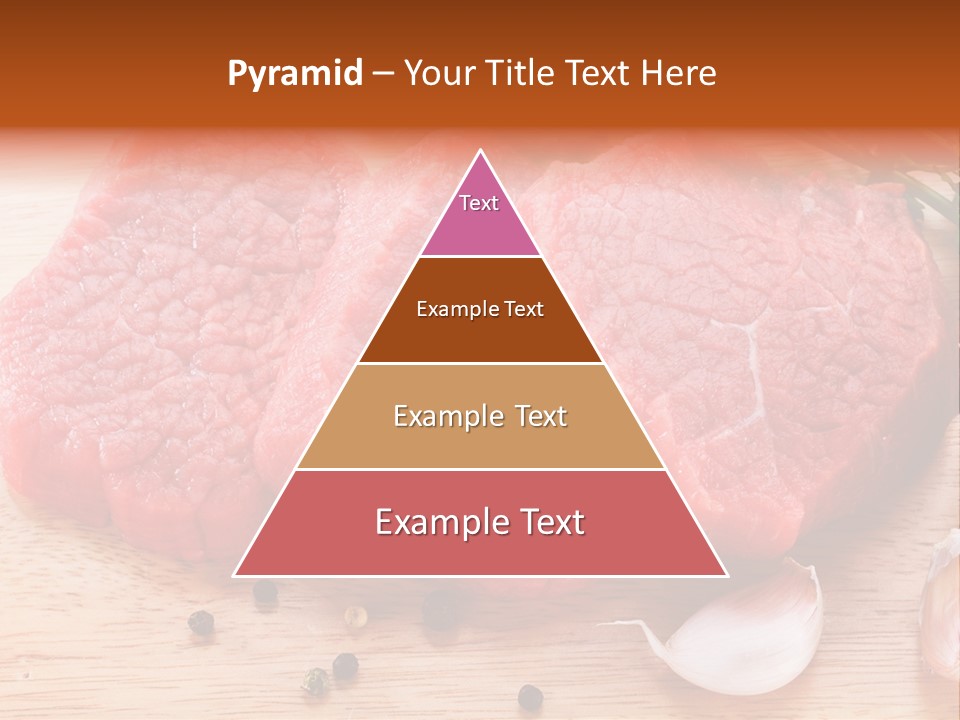 Pyramid – Your Title Text Here

Text

Example Text

Example Text

Example Text